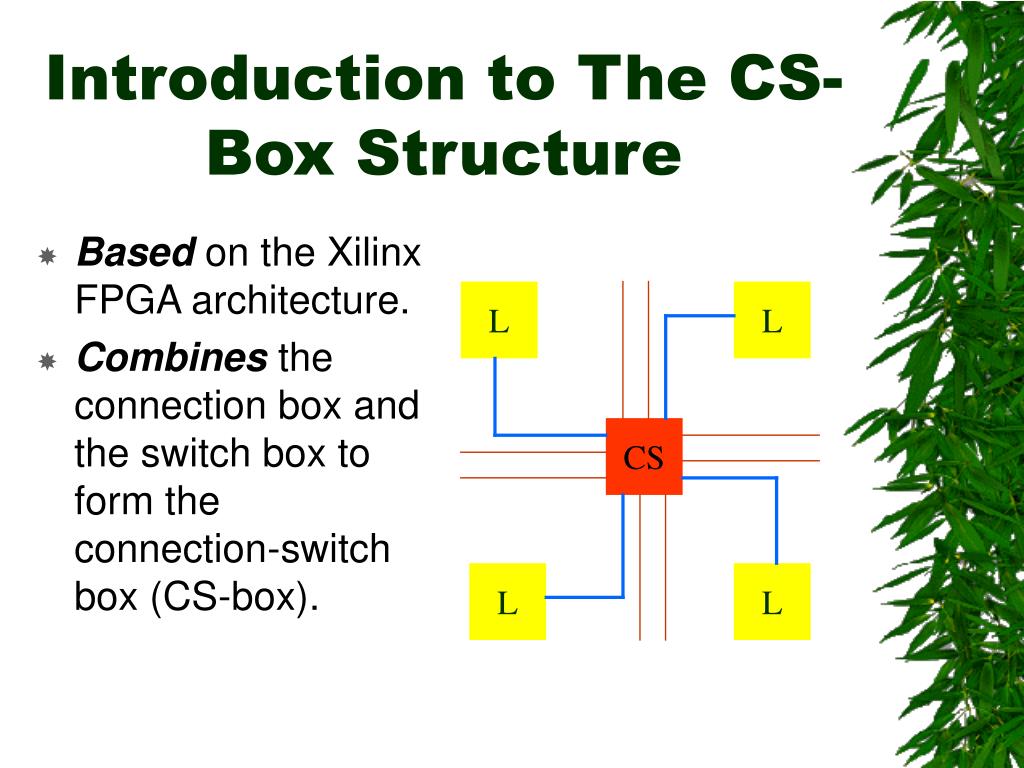 Introduction to The CS-Box Structure

Based on the Xilinx FPGA architecture.

Combines the connection box and the switch box to form the connection-switch box (CS-box).

L
L
CS
L
L